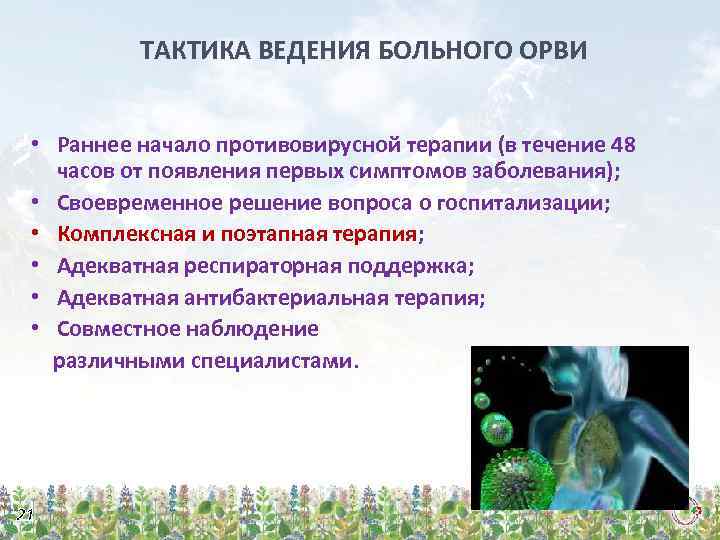 ТАКТИКА ВЕДЕНИЯ БОЛЬНОГО ОРВИ

• Раннее начало противовирусной терапии (в течение 48 часов от появления первых симптомов заболевания);
• Своевременное решение вопроса о госпитализации;
• Комплексная и поэтапная терапия;
• Адекватная респираторная поддержка;
• Адекватная антибактериальная терапия;
• Совместное наблюдение различными специалистами.

21